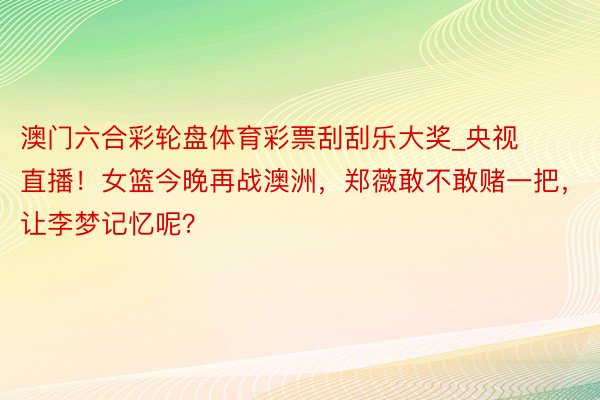 澳门六合彩轮盘体育彩票刮刮乐大奖_央视直播！女篮今晚再战澳洲，郑薇敢不敢赌一把，让李梦记忆呢?